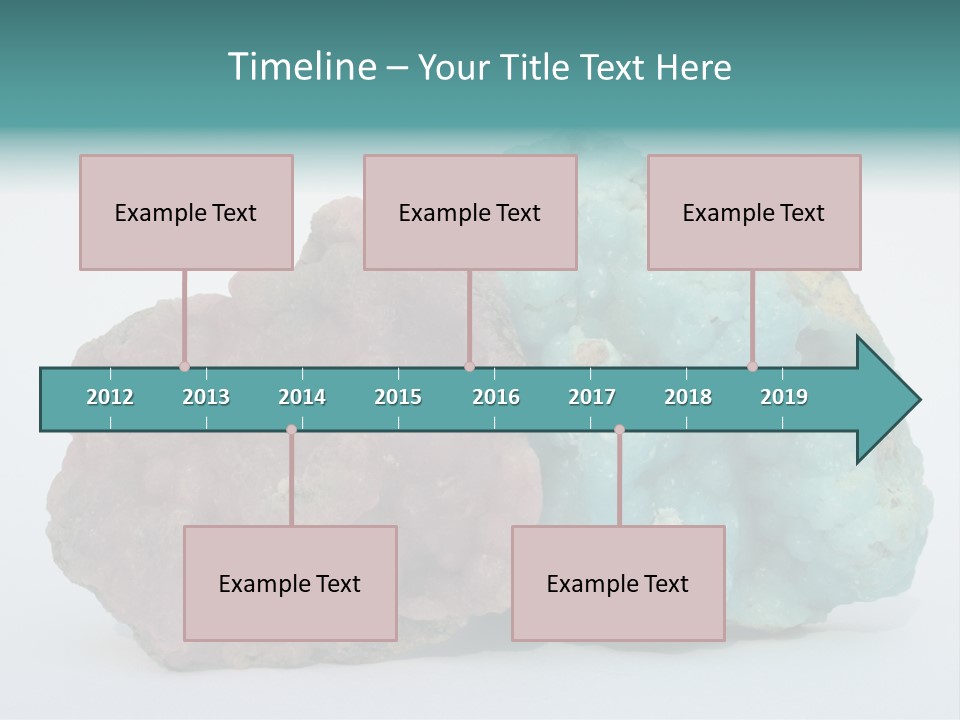 Timeline – Your Title Text Here

Example Text

Example Text

Example Text

2012 2013 2014 2015 2016 2017 2018 2019

Example Text

Example Text